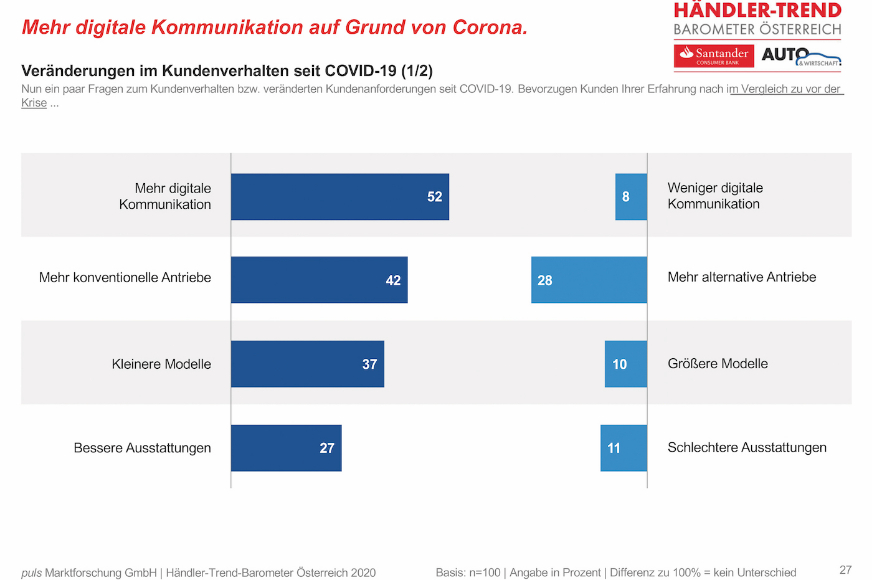 Mehr digitale Kommunikation auf Grund von Corona.

HÄNDLER-TREND
BAROMETER ÖSTERREICH

Santander
CONSUMER BANK

AUTO
& WIRTSCHAFT

Veränderungen im Kundenverhalten seit COVID-19 (1/2)
Nun ein paar Fragen zum Kundenverhalten bzw. veränderten Kundenanforderungen seit COVID-19. Bevorzugen Kunden Ihrer Erfahrung nach im Vergleich zu vor der Krise ...

| | | | |
|---|---|---|---|
| Mehr digitale Kommunikation | 52 | 8 | Weniger digitale Kommunikation |
| Mehr konventionelle Antriebe | 42 | 28 | Mehr alternative Antriebe |
| Kleinere Modelle | 37 | 10 | Größere Modelle |
| Bessere Ausstattungen | 27 | 11 | Schlechtere Ausstattungen |

puls Marktforschung GmbH | Händler-Trend-Barometer Österreich 2020

Basis: n=100 | Angabe in Prozent | Differenz zu 100% = kein Unterschied

27